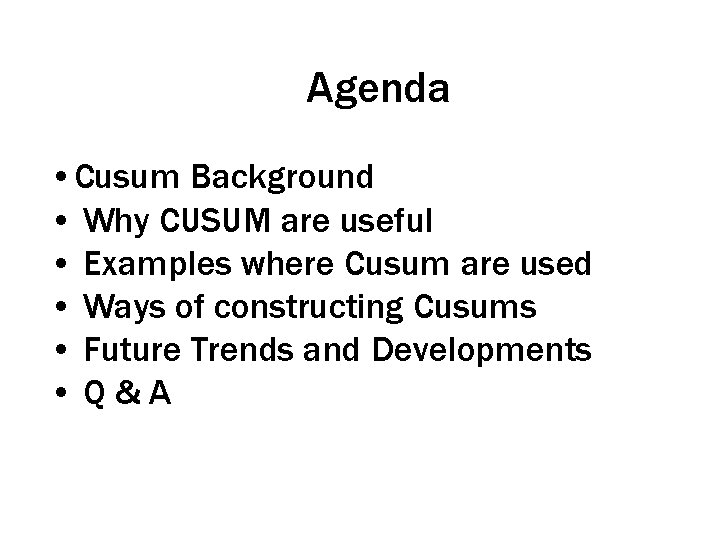 Agenda

• Cusum Background
• Why CUSUM are useful
• Examples where Cusum are used
• Ways of constructing Cusums
• Future Trends and Developments
• Q & A